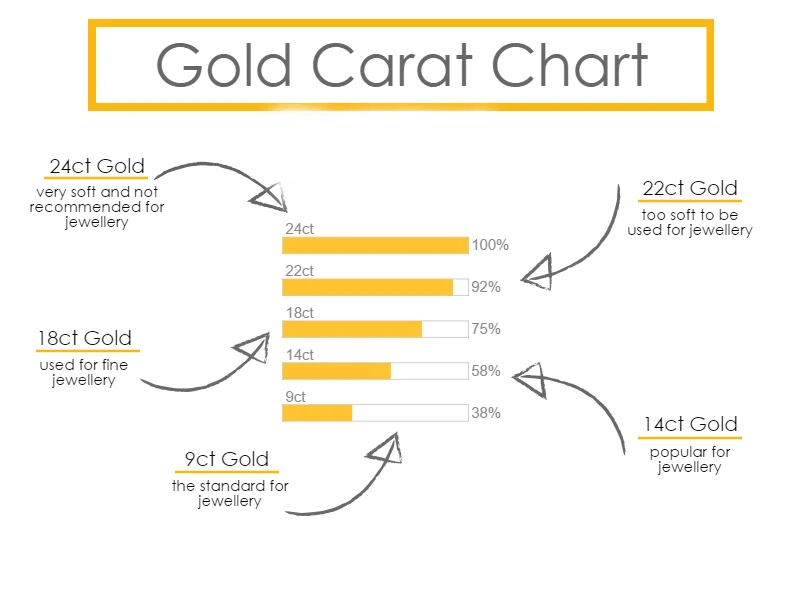 Gold Carat Chart

24ct Gold
very soft and not recommended for jewellery

22ct Gold
too soft to be used for jewellery

24ct
100%
22ct
92%
18ct
75%
14ct
58%
9ct
38%

18ct Gold
used for fine jewellery

14ct Gold
popular for jewellery

9ct Gold
the standard for jewellery